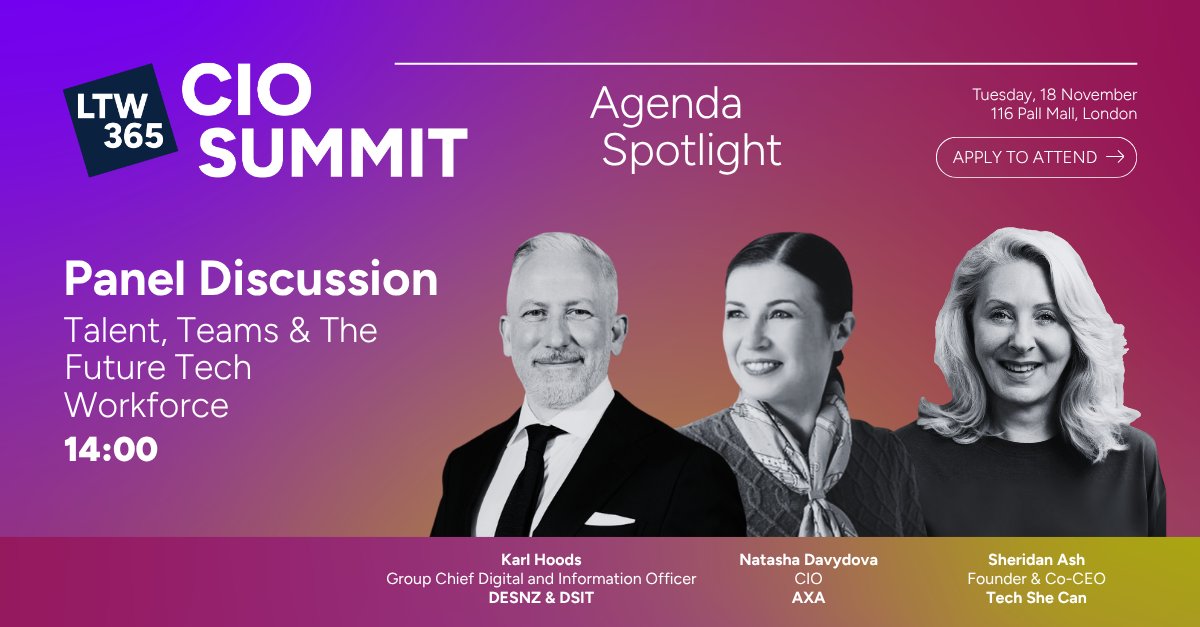 LTW 365 CIO SUMMIT

Agenda Spotlight

Tuesday, 18 November
116 Pall Mall, London

APPLY TO ATTEND →

Panel Discussion

Talent, Teams & The Future Tech Workforce

14:00

Karl Hoods
Group Chief Digital and Information Officer
DESNZ & DSIT

Natasha Davydova
CIO
AXA

Sheridan Ash
Founder & Co-CEO
Tech She Can